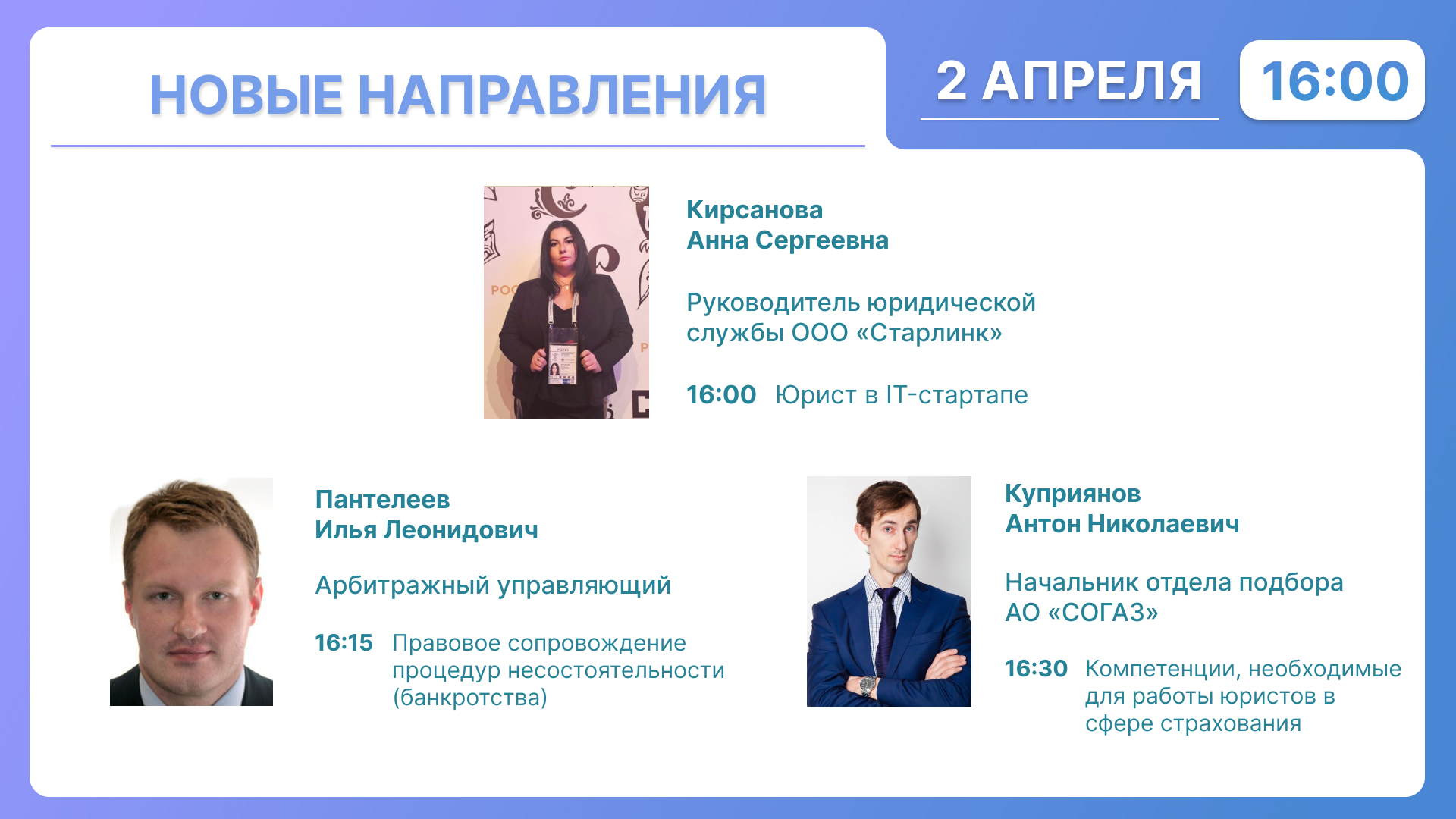 НОВЫЕ НАПРАВЛЕНИЯ

2 АПРЕЛЯ

16:00

Кирсанова
Анна Сергеевна

Руководитель юридической службы ООО «Старлинк»

16:00 Юрист в IT-стартапе

Пантелеев
Илья Леонидович

Арбитражный управляющий

16:15 Правовое сопровождение процедур несостоятельности (банкротства)

Куприянов
Антон Николаевич

Начальник отдела подбора АО «СОГАЗ»

16:30 Компетенции, необходимые для работы юристов в сфере страхования